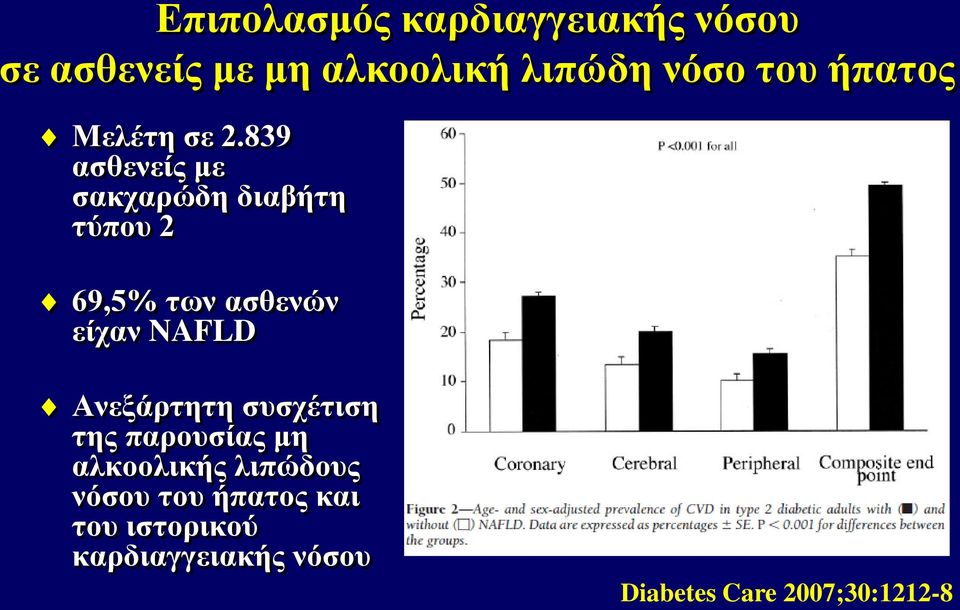 Επιπολασμός καρδιαγγειακής νόσου σε ασθενείς με μη αλκοολική λιπώδη νόσο του ήπατος

♦ Μελέτη σε 2.839 ασθενείς με σακχαρώδη διαβήτη τύπου 2

♦ 69,5% των ασθενών είχαν NAFLD

♦ Ανεξάρτητη συσχέτιση της παρουσίας μη αλκοολικής λιπώδους νόσου του ήπατος και του ιστορικού καρδιαγγειακής νόσου

60
50
40
30
20
10
0
Percentage
P <0.001 for all
Coronary
Cerebral
Peripheral
Composite end point

Figure 2—Age- and sex-adjusted prevalence of CVD in type 2 diabetic adults with (■) and without (□) NAFLD. Data are expressed as percentages ± SE. P < 0.001 for differences between the groups.

Diabetes Care 2007;30:1212-8